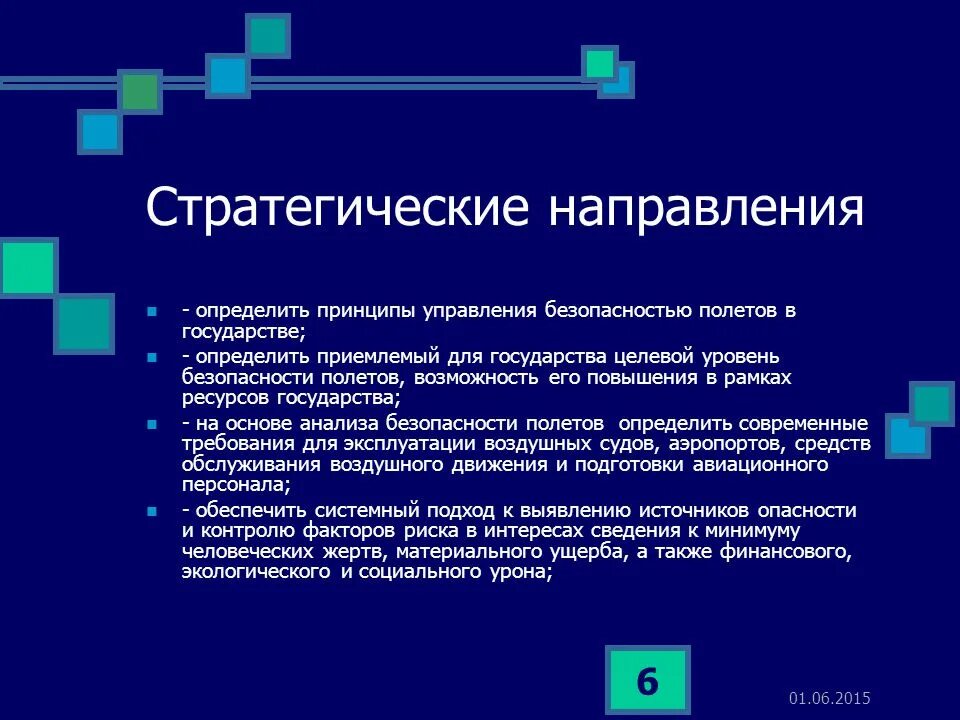 Стратегические направления

- определить принципы управления безопасностью полетов в государстве;
- определить приемлемый для государства целевой уровень безопасности полетов, возможность его повышения в рамках ресурсов государства;
- на основе анализа безопасности полетов определить современные требования для эксплуатации воздушных судов, аэропортов, средств обслуживания воздушного движения и подготовки авиационного персонала;
- обеспечить системный подход к выявлению источников опасности и контролю факторов риска в интересах сведения к минимуму человеческих жертв, материального ущерба, а также финансового, экологического и социального урона;

6

01.06.2015